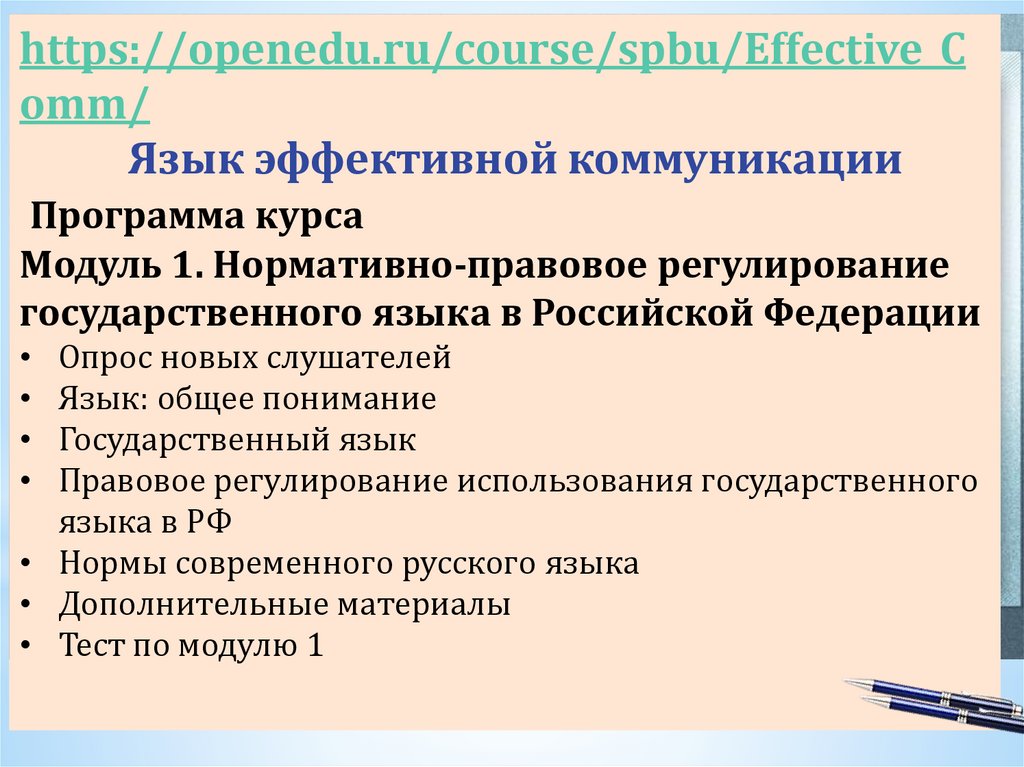 https://openedu.ru/course/spbu/Effective_Comm/

Язык эффективной коммуникации

Программа курса

Модуль 1. Нормативно-правовое регулирование государственного языка в Российской Федерации

• Опрос новых слушателей
• Язык: общее понимание
• Государственный язык
• Правовое регулирование использования государственного языка в РФ
• Нормы современного русского языка
• Дополнительные материалы
• Тест по модулю 1